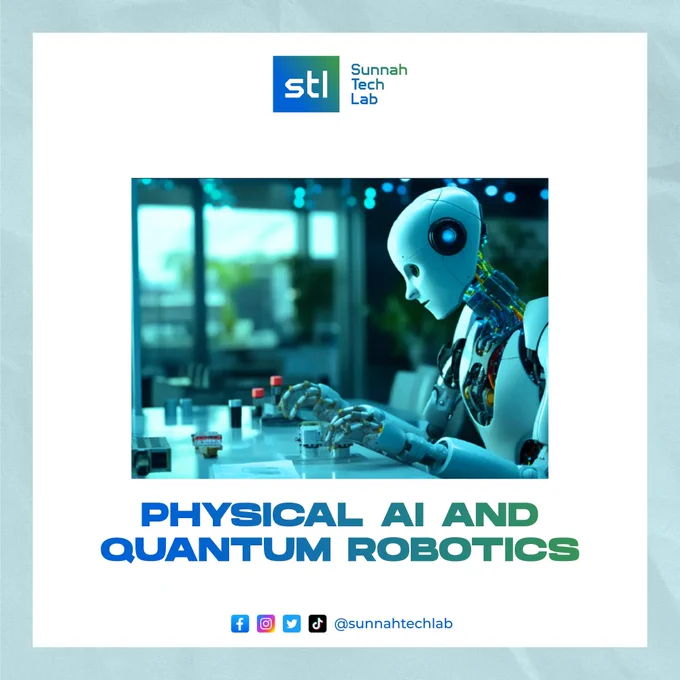 stl Sunnah Tech Lab

PHYSICAL AI AND QUANTUM ROBOTICS

@sunnahtechlab